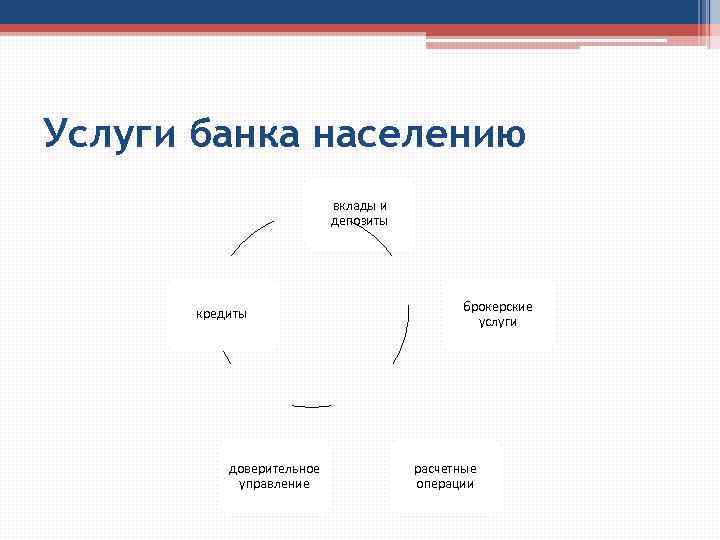 Услуги банка населению

вклады и депозиты

брокерские услуги

расчетные операции

доверительное управление

кредиты